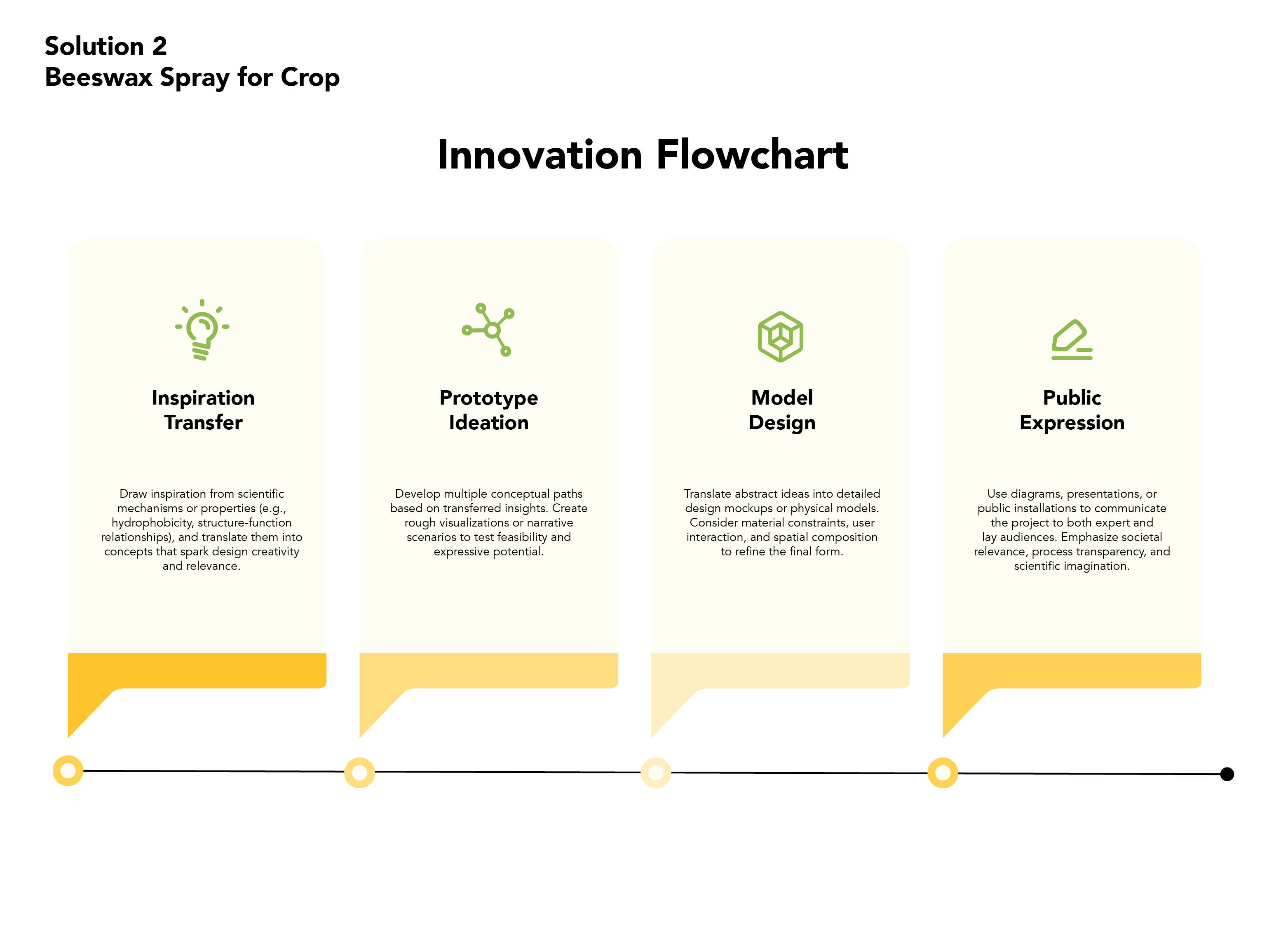 Solution 2
Beeswax Spray for Crop

Innovation Flowchart

Inspiration Transfer

Draw inspiration from scientific mechanisms or properties (e.g., hydrophobicity, structure-function relationships), and translate them into concepts that spark design creativity and relevance.

Prototype Ideation

Develop multiple conceptual paths based on transferred insights. Create rough visualizations or narrative scenarios to test feasibility and expressive potential.

Model Design

Translate abstract ideas into detailed design mockups or physical models. Consider material constraints, user interaction, and spatial composition to refine the final form.

Public Expression

Use diagrams, presentations, or public installations to communicate the project to both expert and lay audiences. Emphasize societal relevance, process transparency, and scientific imagination.